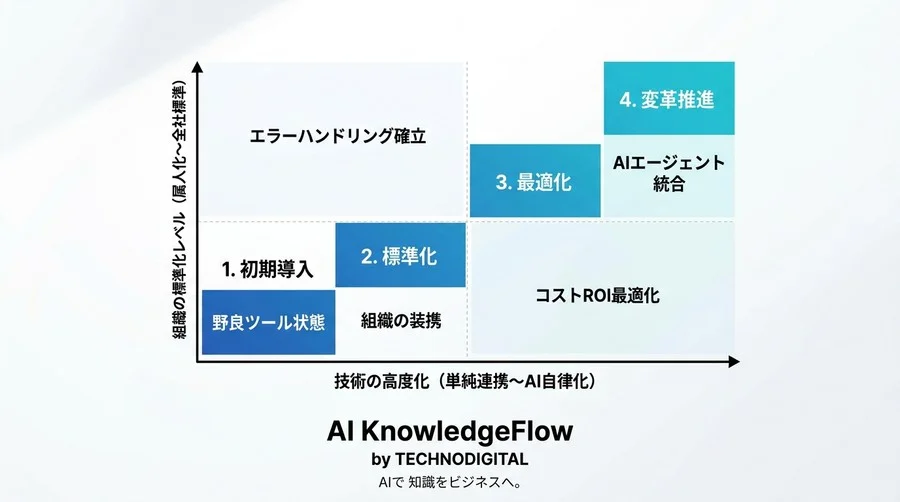 組織の標準化レベル（属人化〜全社標準）

エラーハンドリング確立

4. 変革推進

3. 最適化

AIエージェント統合

1. 初期導入

2. 標準化

野良ツール状態

組織の装携

コストROI最適化

技術の高度化（単純連携〜AI自律化）

AI KnowledgeFlow
by TECHNODIGITAL
AIで 知識をビジネスへ。